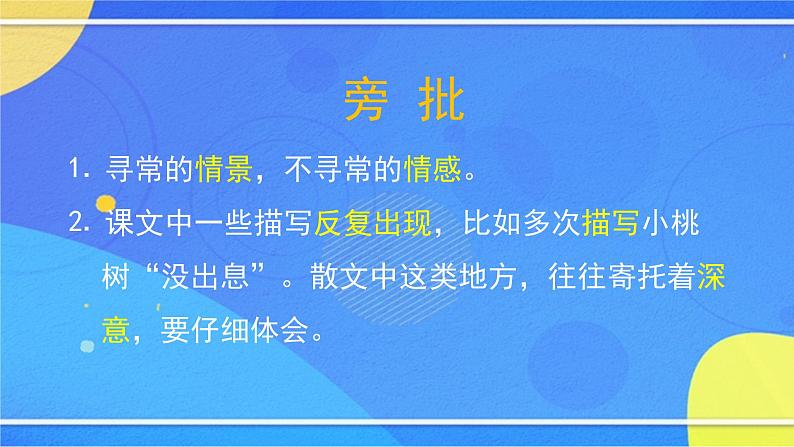 旁 批

1. 寻常的情景，不寻常的情感。

2. 课文中一些描写反复出现，比如多次描写小桃树“没出息”。散文中这类地方，往往寄托着深意，要仔细体会。